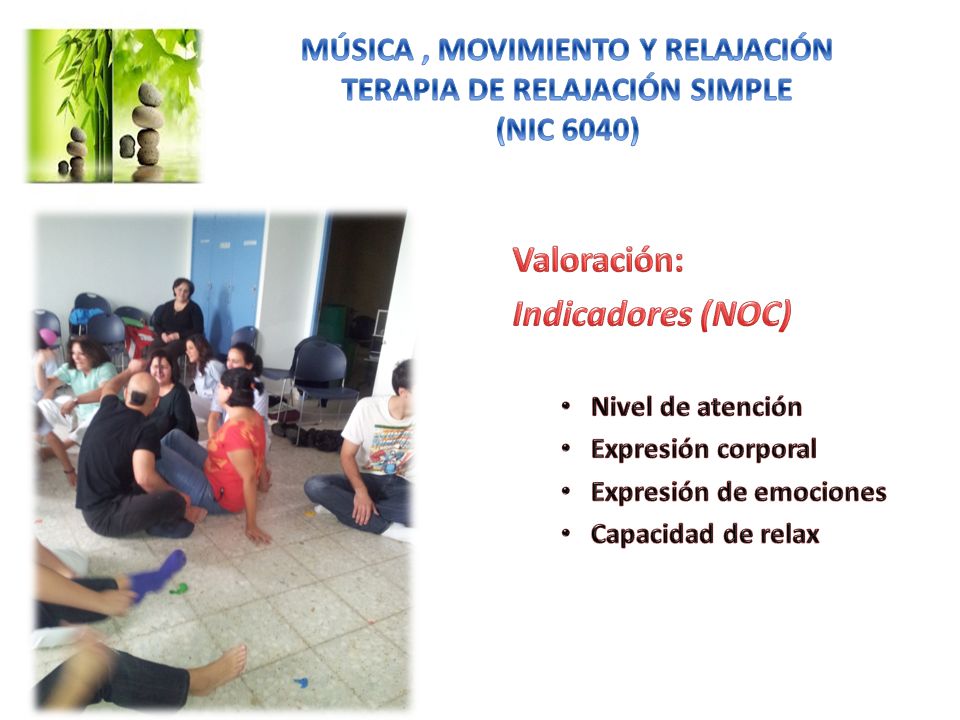 MÚSICA , MOVIMIENTO Y RELAJACIÓN
TERAPIA DE RELAJACIÓN SIMPLE
(NIC 6040)

Valoración:

Indicadores (NOC)

• Nivel de atención
• Expresión corporal
• Expresión de emociones
• Capacidad de relax